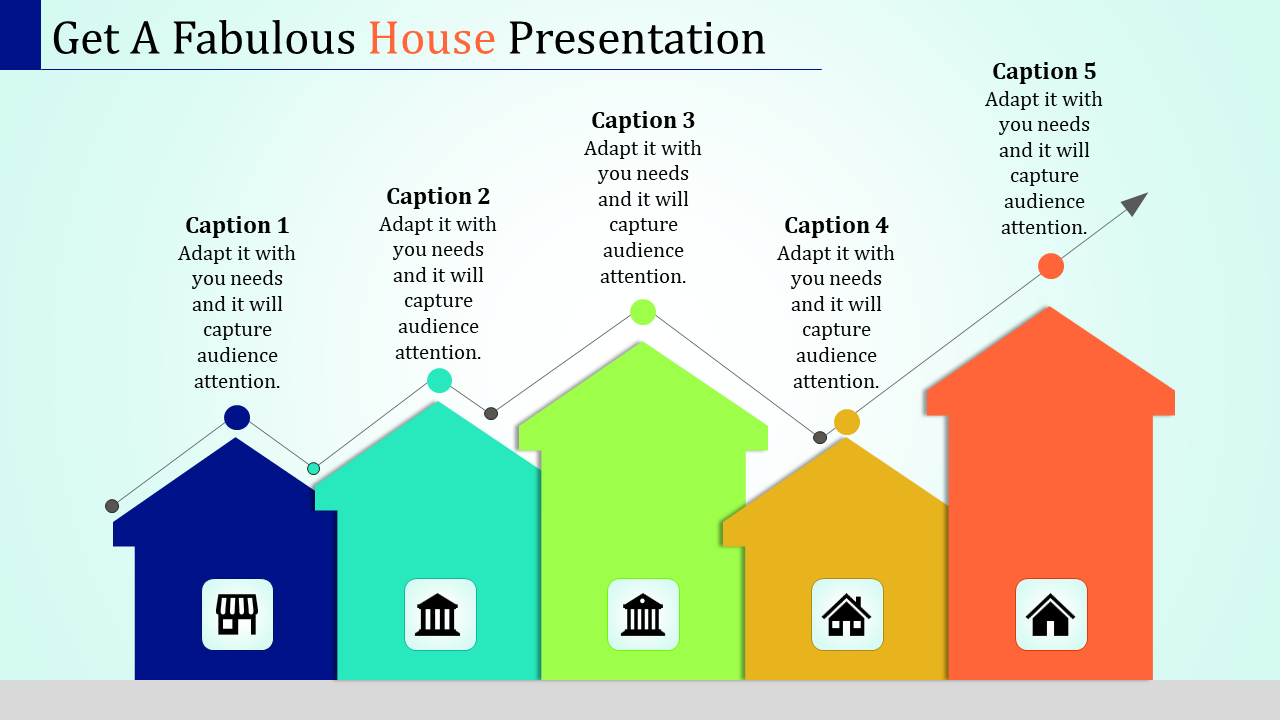 Get A Fabulous House Presentation

Caption 1
Adapt it with you needs and it will capture audience attention.

Caption 2
Adapt it with you needs and it will capture audience attention.

Caption 3
Adapt it with you needs and it will capture audience attention.

Caption 4
Adapt it with you needs and it will capture audience attention.

Caption 5
Adapt it with you needs and it will capture audience attention.